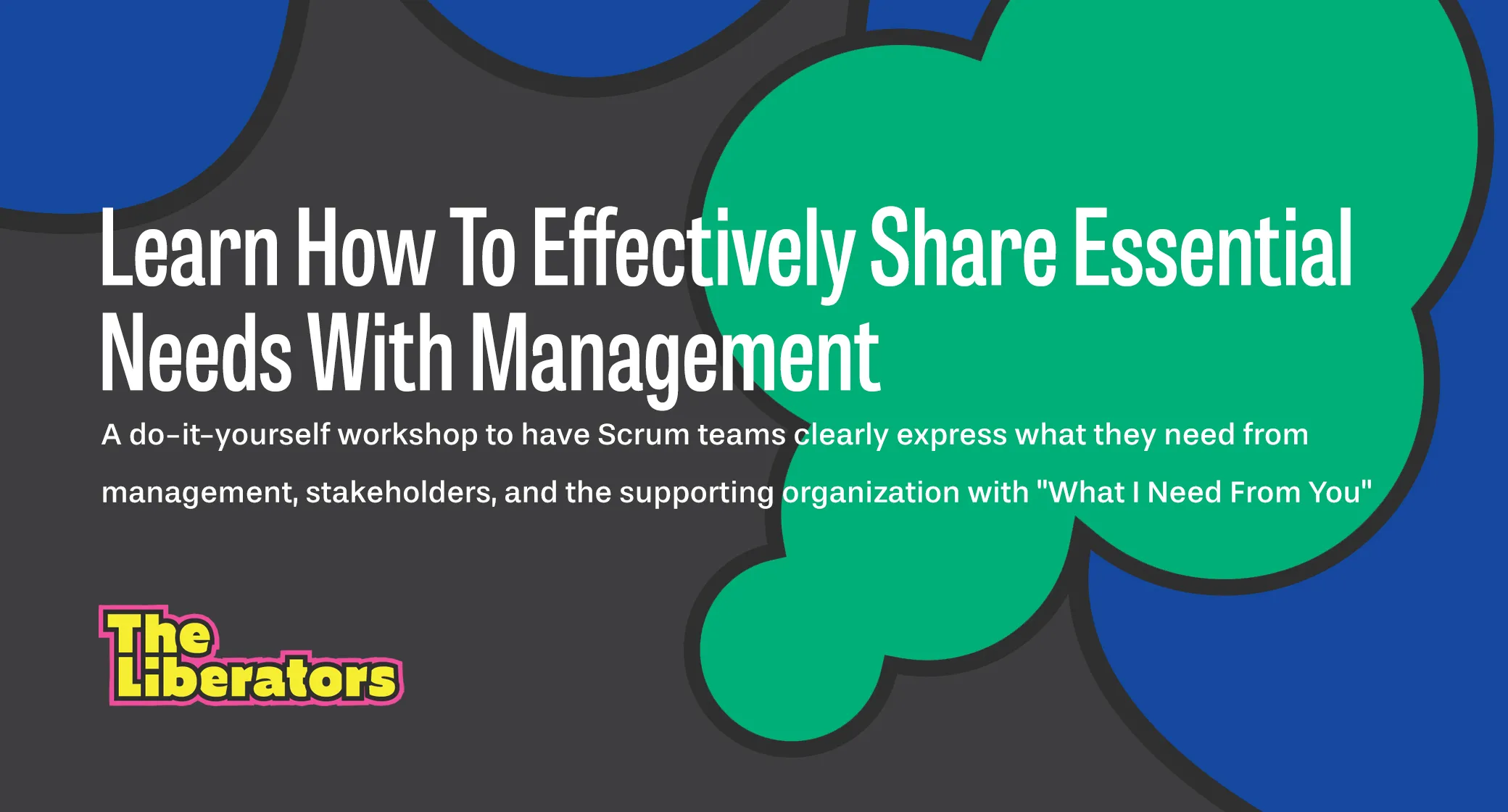 Learn How To Effectively Share Essential Needs With Management

A do-it-yourself workshop to have Scrum teams clearly express what they need from management, stakeholders, and the supporting organization with "What I Need From You"

The Liberators